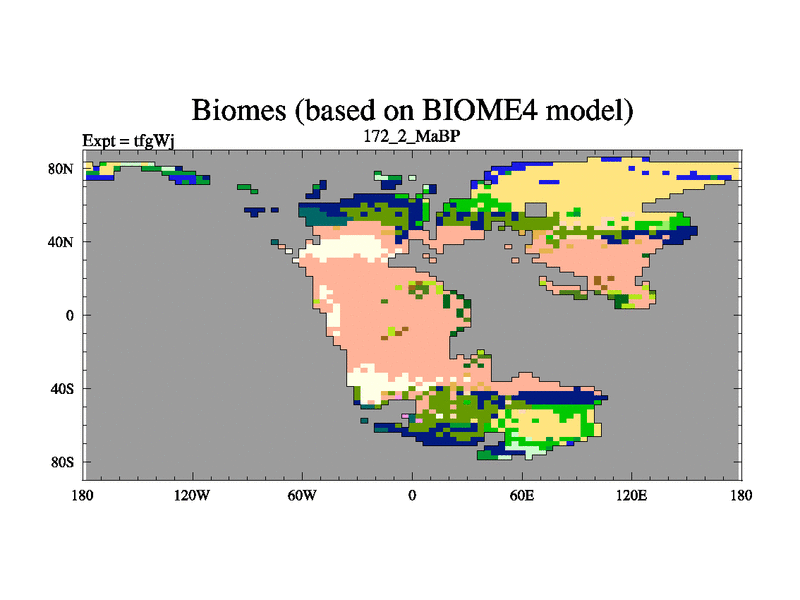 Biomes (based on BIOME4 model)

Expt = tfgWj

172_2_MaBP

80N
40N
0
40S
80S

180 120W 60W 0 60E 120E 180